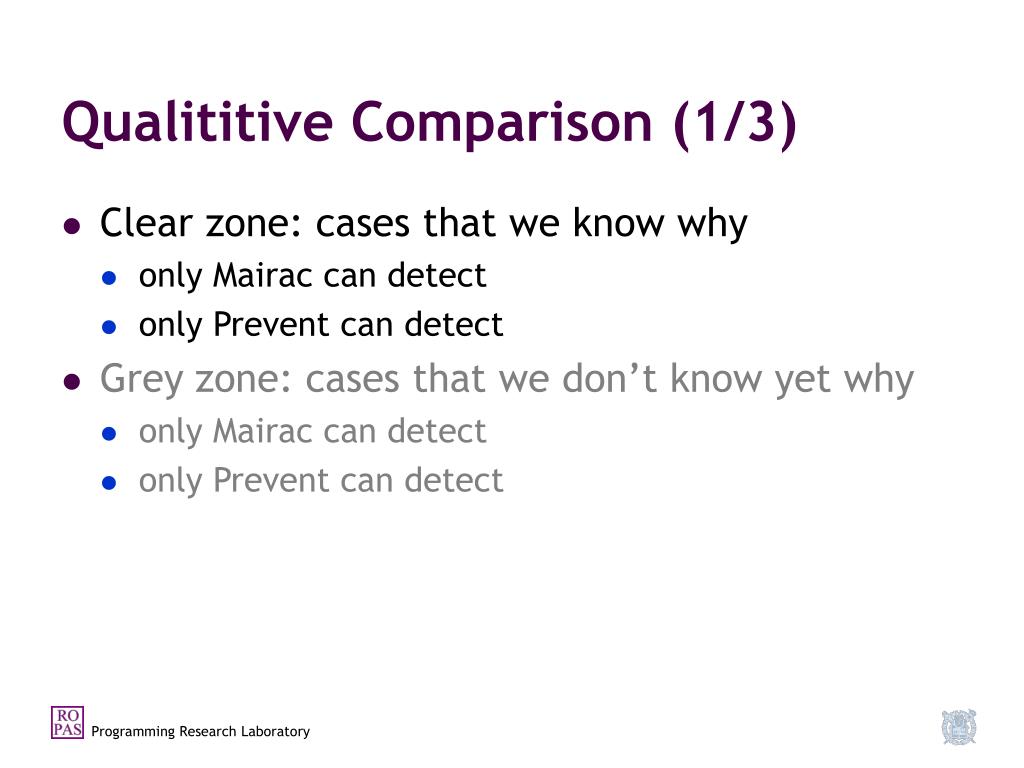 Qualititive Comparison (1/3)

- Clear zone: cases that we know why
  - only Mairac can detect
  - only Prevent can detect
- Grey zone: cases that we don't know yet why
  - only Mairac can detect
  - only Prevent can detect

RO PAS Programming Research Laboratory